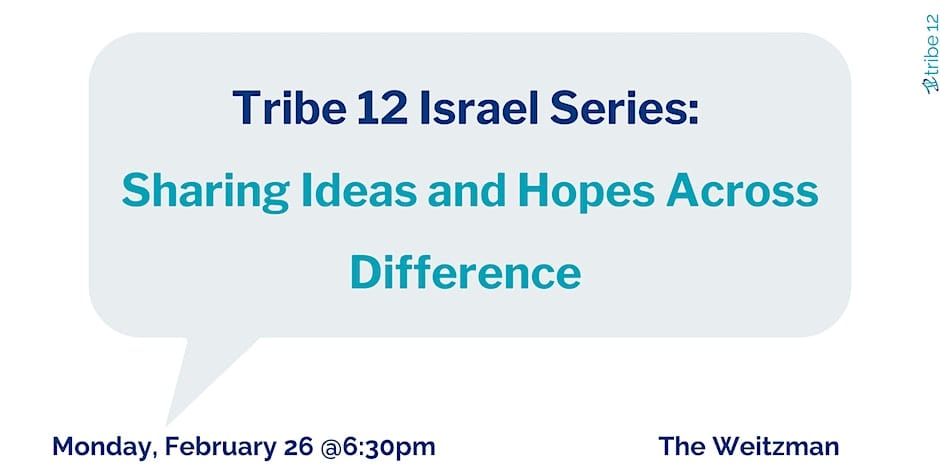 tribe 12

Tribe 12 Israel Series:
Sharing Ideas and Hopes Across Difference

Monday, February 26 @6:30pm

The Weitzman